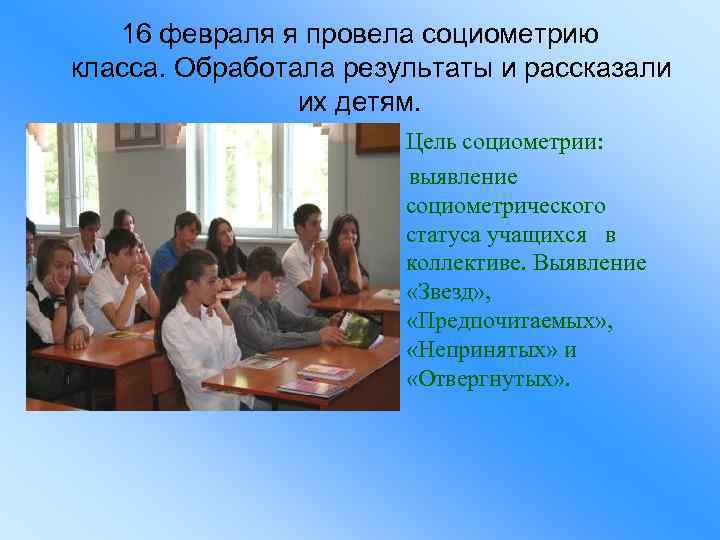 16 февраля я провела социометрию класса. Обработала результаты и рассказали их детям.

Цель социометрии:

выявление социометрического статуса учащихся в коллективе. Выявление «Звезд», «Предпочитаемых», «Непринятых» и «Отвергнутых».